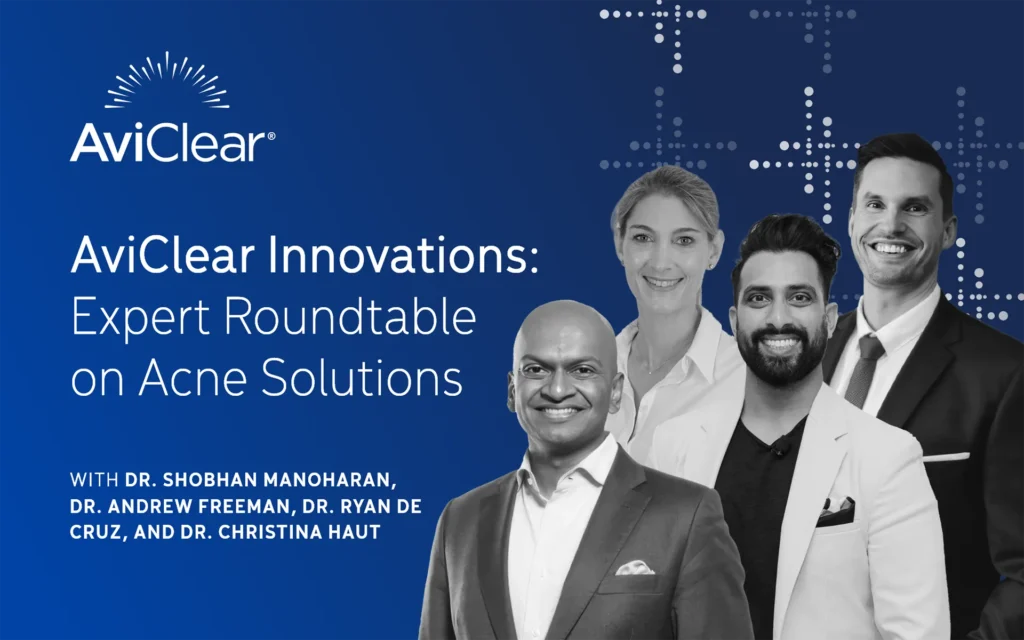 AviClear®

AviClear Innovations: Expert Roundtable on Acne Solutions

WITH DR. SHOBHAN MANOHARAN, DR. ANDREW FREEMAN, DR. RYAN DE CRUZ, AND DR. CHRISTINA HAUT